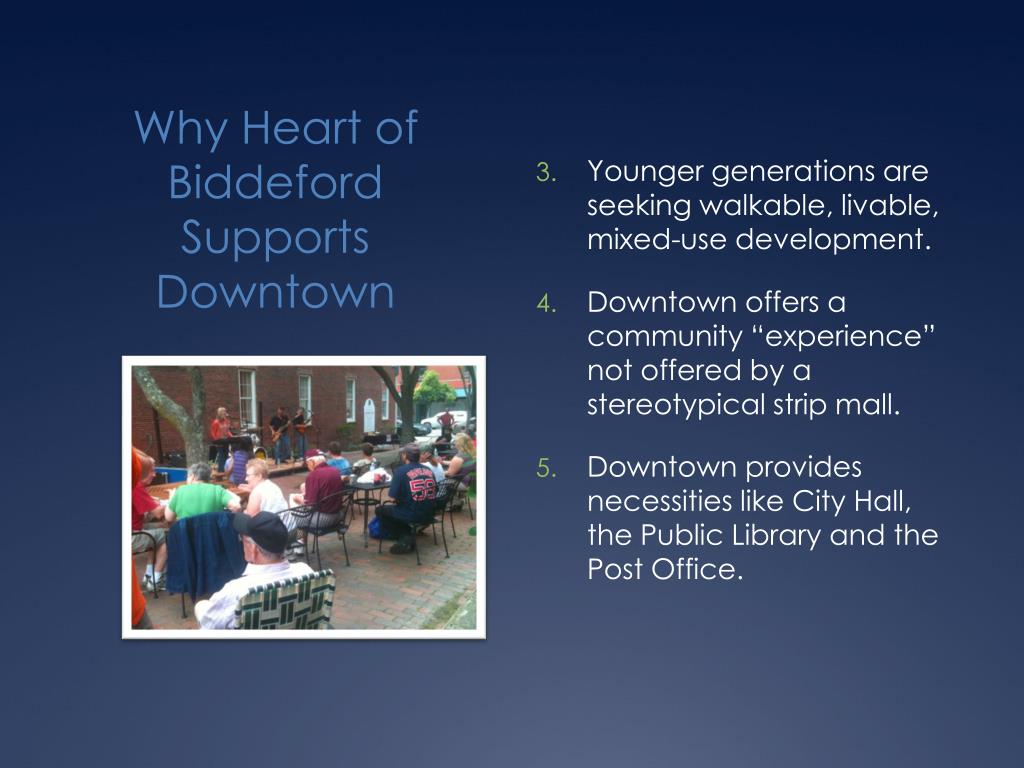 Why Heart of Biddeford Supports Downtown

3. Younger generations are seeking walkable, livable, mixed-use development.

4. Downtown offers a community “experience” not offered by a stereotypical strip mall.

5. Downtown provides necessities like City Hall, the Public Library and the Post Office.